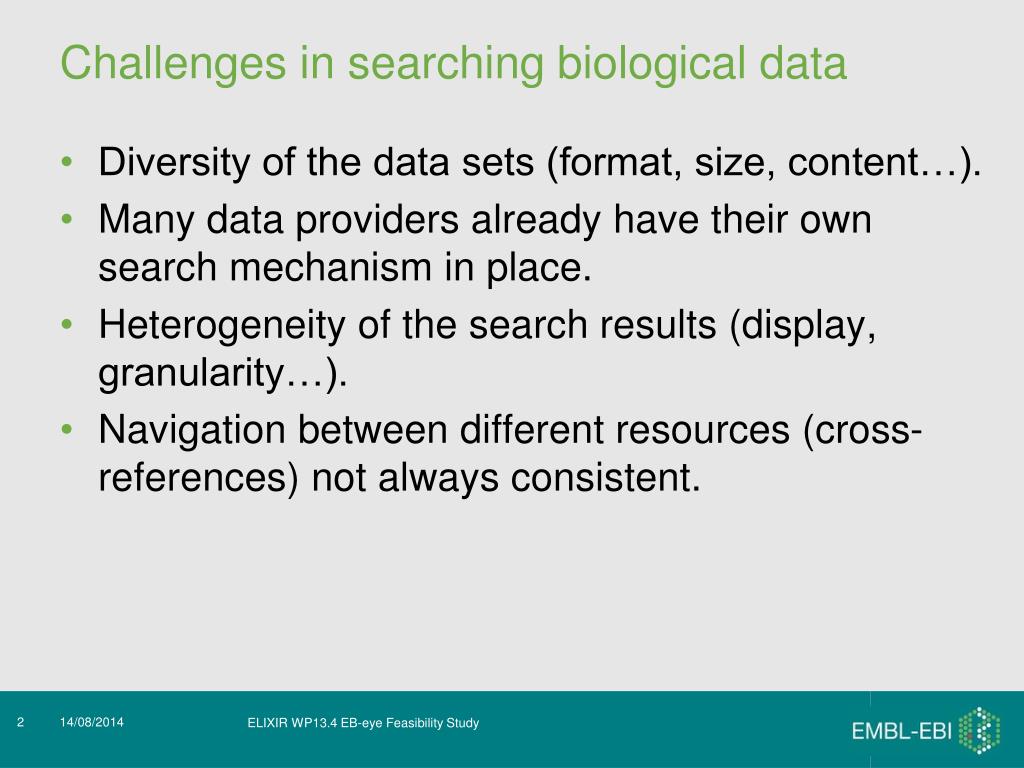 Challenges in searching biological data

• Diversity of the data sets (format, size, content…).
• Many data providers already have their own search mechanism in place.
• Heterogeneity of the search results (display, granularity…).
• Navigation between different resources (cross-references) not always consistent.

2 14/08/2014 ELIXIR WP13.4 EB-eye Feasibility Study

EMBL-EBI